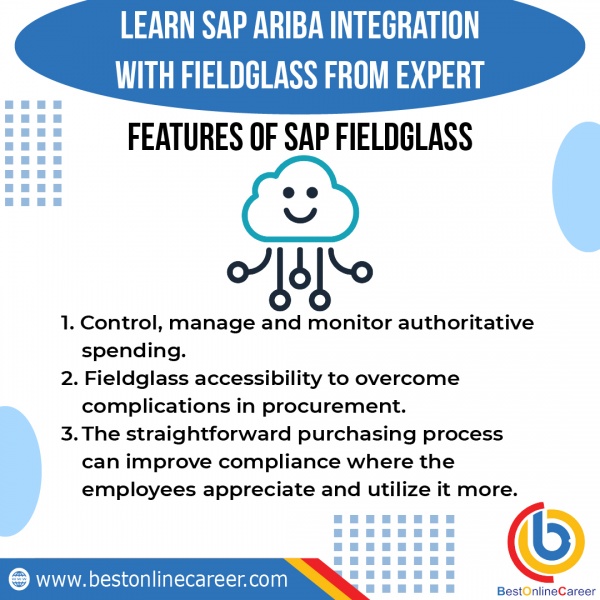 LEARN SAP ARIBA INTEGRATION WITH FIELDGLASS FROM EXPERT

FEATURES OF SAP FIELDGLASS

1. Control, manage and monitor authoritative spending.
2. Fieldglass accessibility to overcome complications in procurement.
3. The straightforward purchasing process can improve compliance where the employees appreciate and utilize it more.

www.bestonlinecareer.com

BestOnlineCareer